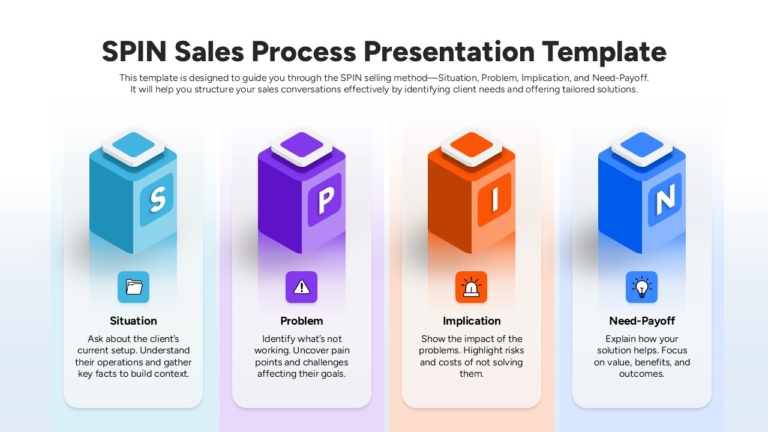 SPIN Sales Process Presentation Template

This template is designed to guide you through the SPIN selling method—Situation, Problem, Implication, and Need-Payoff. It will help you structure your sales conversations effectively by identifying client needs and offering tailored solutions.

S

Situation

Ask about the client's current setup. Understand their operations and gather key facts to build context.

P

Problem

Identify what's not working. Uncover pain points and challenges affecting their goals.

I

Implication

Show the impact of the problems. Highlight risks and costs of not solving them.

N

Need-Payoff

Explain how your solution helps. Focus on value, benefits, and outcomes.